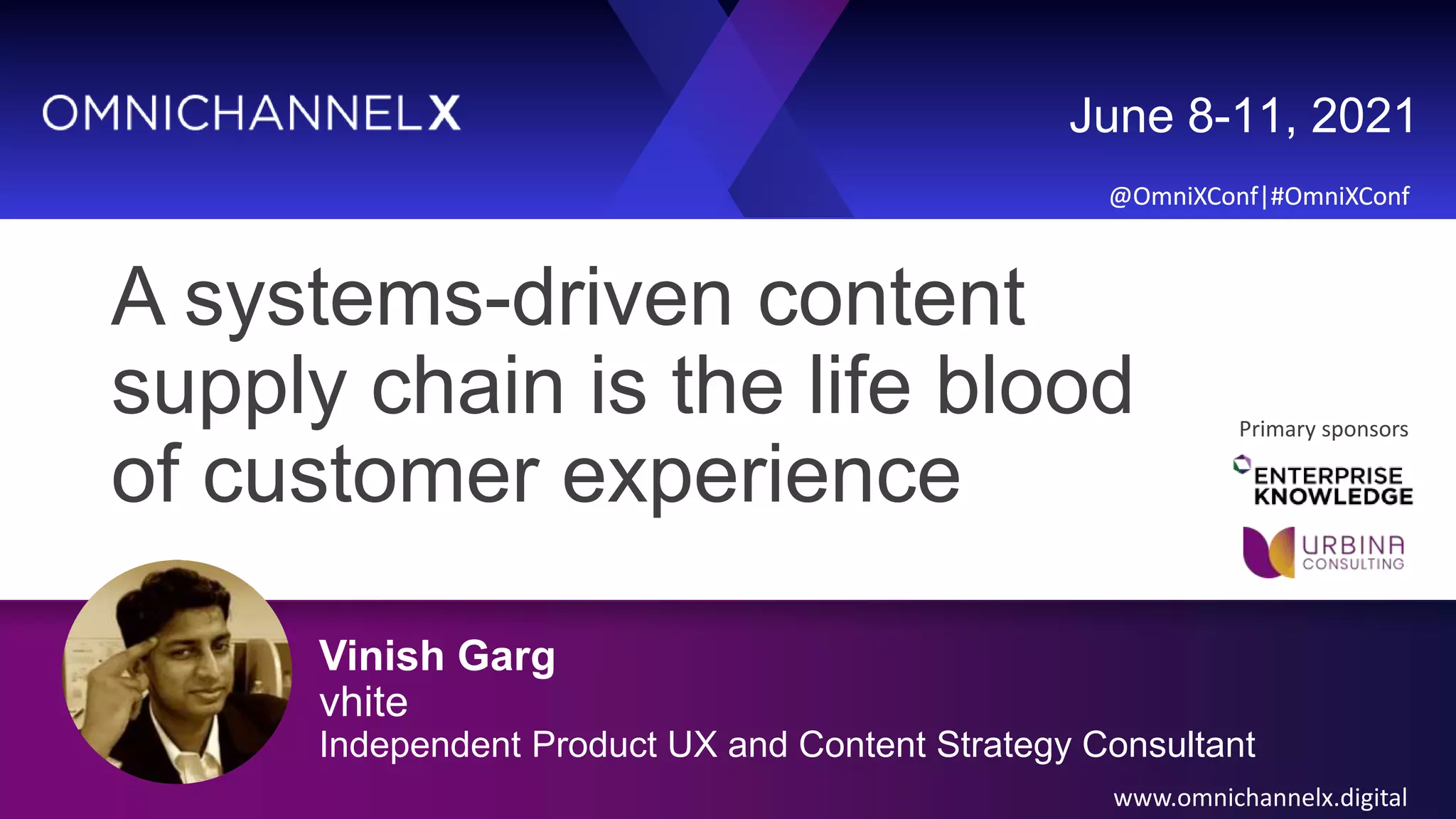 OMNICHANNELX

June 8-11, 2021

@OmniXConf|#OmniXConf

A systems-driven content supply chain is the life blood of customer experience

Primary sponsors

ENTERPRISE KNOWLEDGE

URBINA CONSULTING

Vinish Garg
vhite
Independent Product UX and Content Strategy Consultant

www.omnichannelx.digital